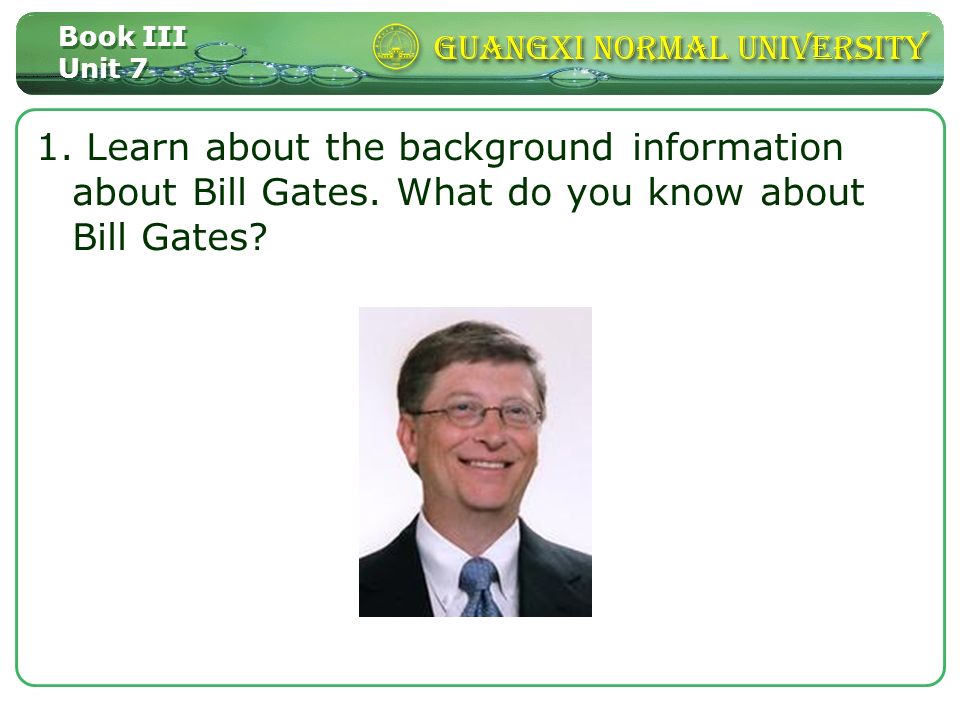 Book III
Unit 7

GUANGXI NORMAL UNIVERSITY

1. Learn about the background information about Bill Gates. What do you know about Bill Gates?